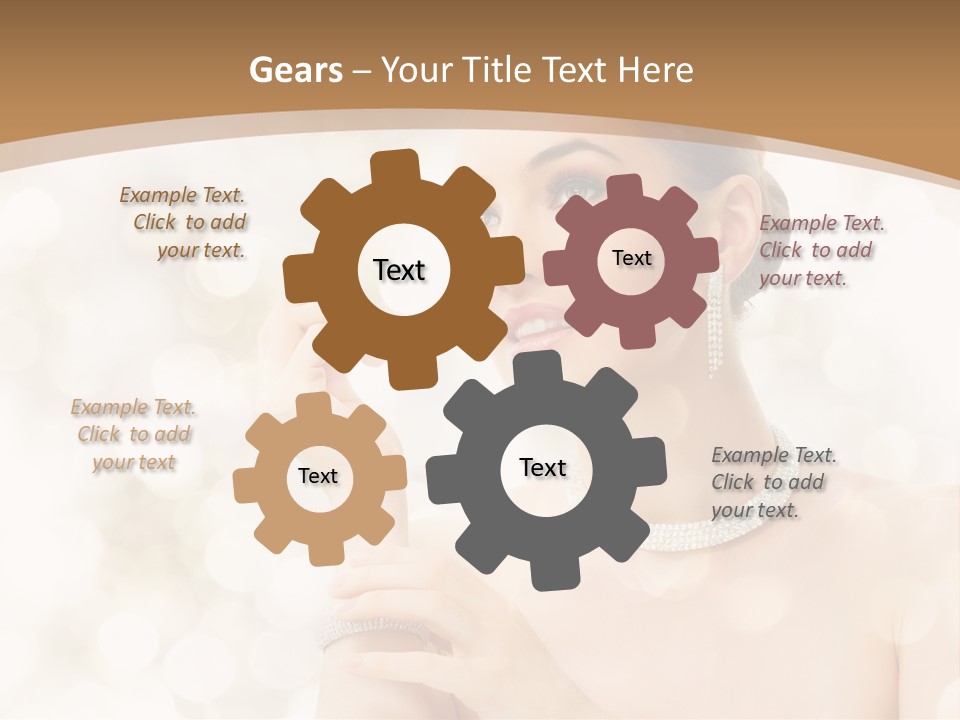 Gears – Your Title Text Here

Example Text. Click to add your text.

Text

Text

Example Text. Click to add your text.

Example Text. Click to add your text

Text

Text

Example Text. Click to add your text.